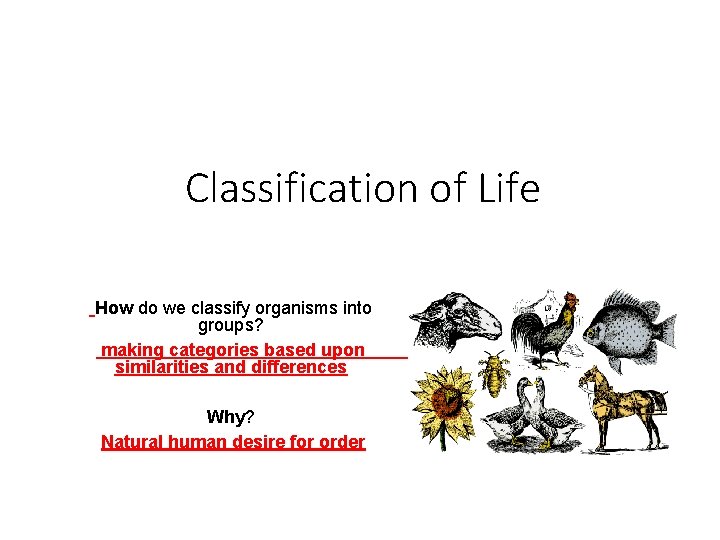 Classification of Life

How do we classify organisms into groups?

making categories based upon similarities and differences

Why?

Natural human desire for order